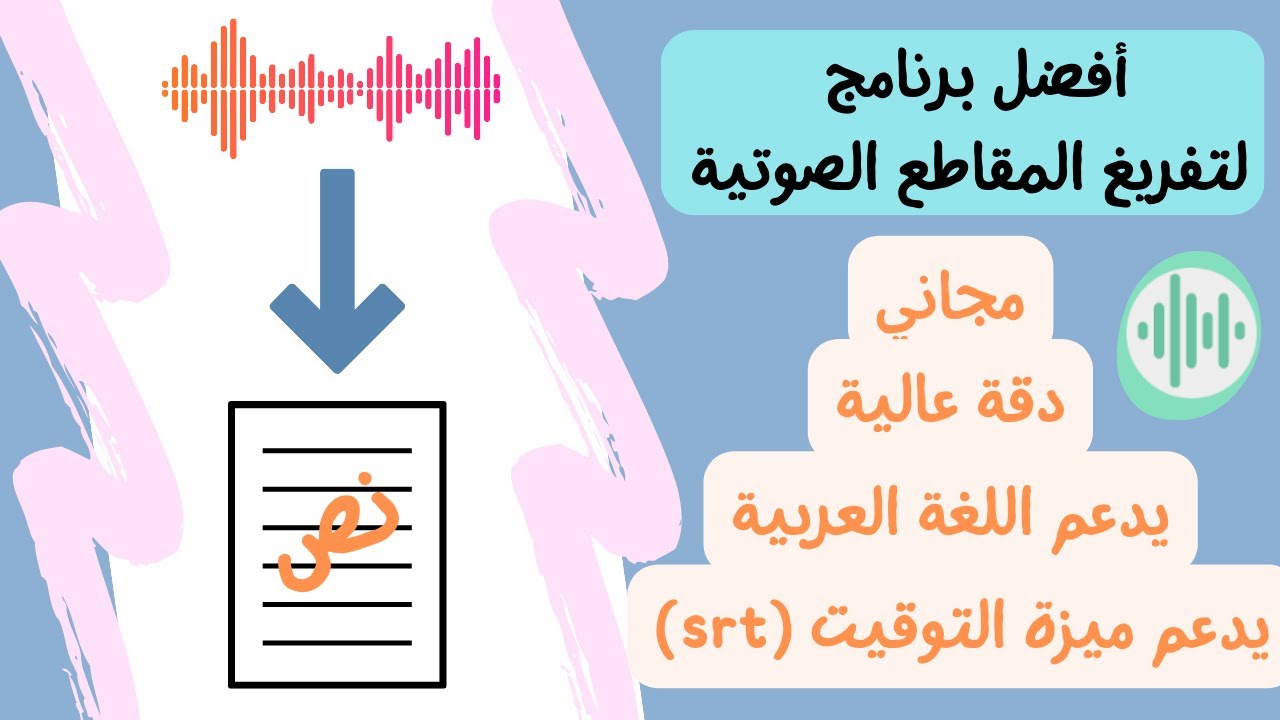 أفضل برنامج
لتفريغ المقاطع الصوتية

مجاني
دقة عالية
يدعم اللغة العربية
يدعم ميزة التوقيت (srt)

نص